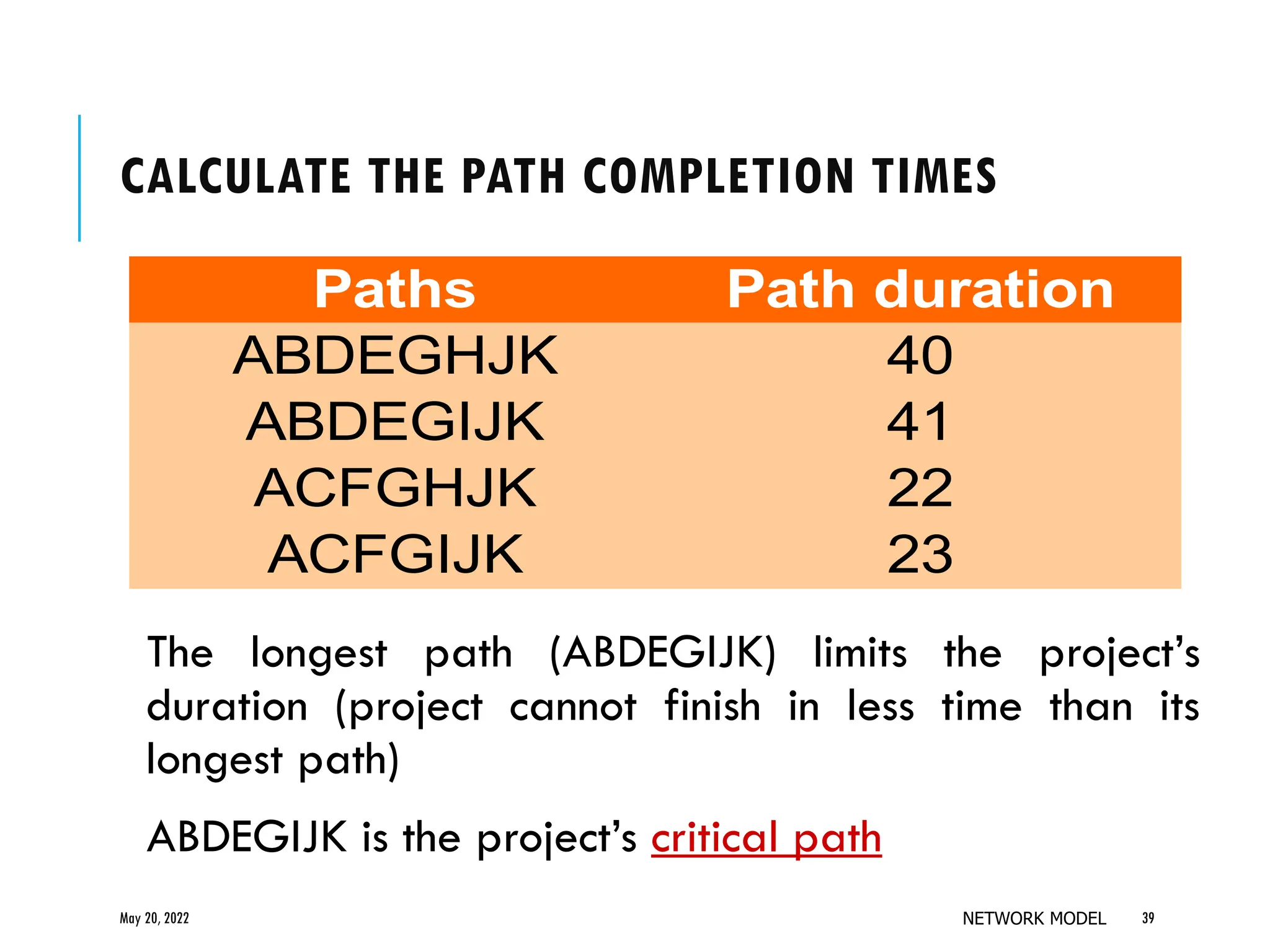 CALCULATE THE PATH COMPLETION TIMES

| Paths | Path duration |
|---|---|
| ABDEGHJK | 40 |
| ABDEGIJK | 41 |
| ACFGHJK | 22 |
| ACFGIJK | 23 |

The longest path (ABDEGIJK) limits the project's duration (project cannot finish in less time than its longest path)

ABDEGIJK is the project's critical path

May 20, 2022

NETWORK MODEL

39